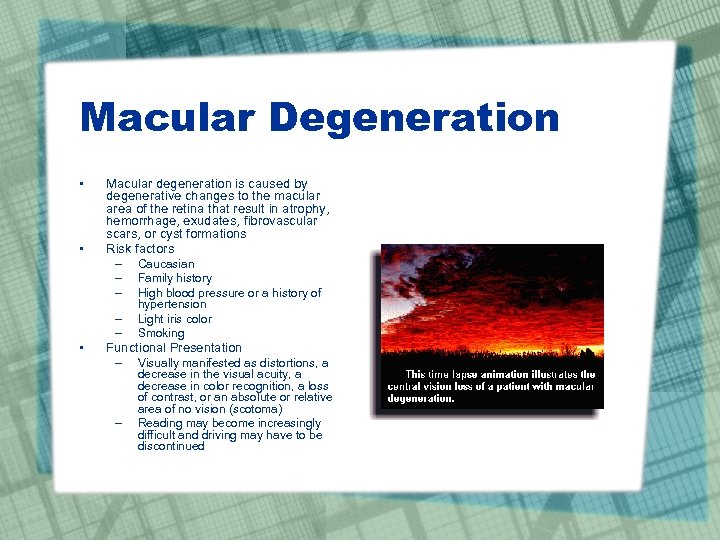 Macular Degeneration

• Macular degeneration is caused by degenerative changes to the macular area of the retina that result in atrophy, hemorrhage, exudates, fibrovascular scars, or cyst formations
• Risk factors
  – Caucasian
  – Family history
  – High blood pressure or a history of hypertension
  – Light iris color
  – Smoking
• Functional Presentation
  – Visually manifested as distortions, a decrease in the visual acuity, a decrease in color recognition, a loss of contrast, or an absolute or relative area of no vision (scotoma)
  – Reading may become increasingly difficult and driving may have to be discontinued

This time lapse animation illustrates the central vision loss of a patient with macular degeneration.